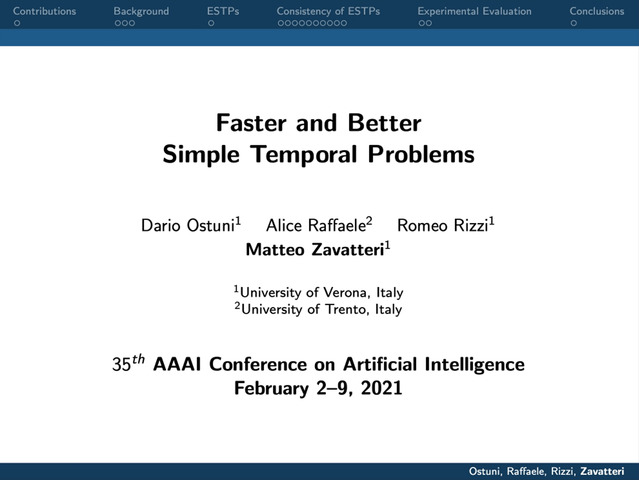 Contributions Background ESTPs Consistency of ESTPs Experimental Evaluation Conclusions

Faster and Better
Simple Temporal Problems

Dario Ostuni$^1$ Alice Raffaele$^2$ Romeo Rizzi$^1$
Matteo Zavatteri$^1$

$^1$University of Verona, Italy
$^2$University of Trento, Italy

$35^{th}$ AAAI Conference on Artificial Intelligence
February 2–9, 2021

Ostuni, Raffaele, Rizzi, Zavatteri